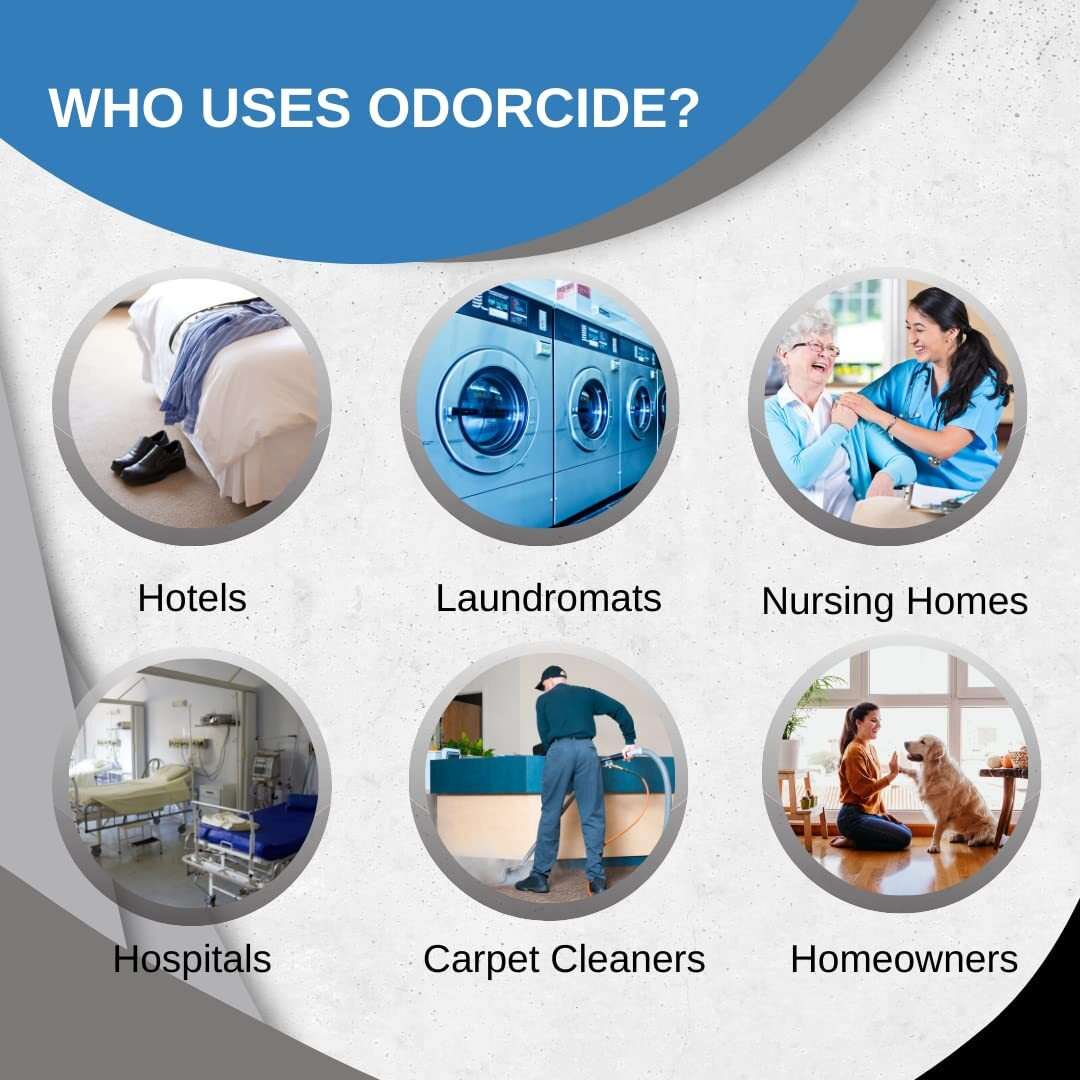 WHO USES ODORCIDE?

Hotels

Laundromats

Nursing Homes

Hospitals

Carpet Cleaners

Homeowners